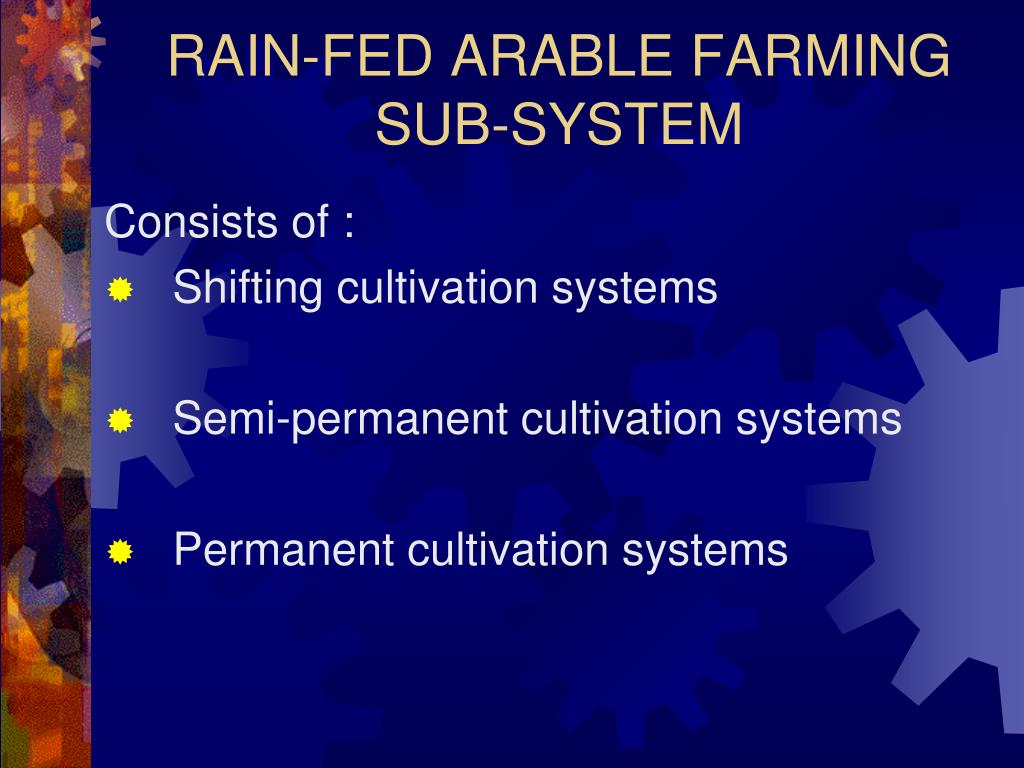 RAIN-FED ARABLE FARMING SUB-SYSTEM

Consists of :

Shifting cultivation systems

Semi-permanent cultivation systems

Permanent cultivation systems